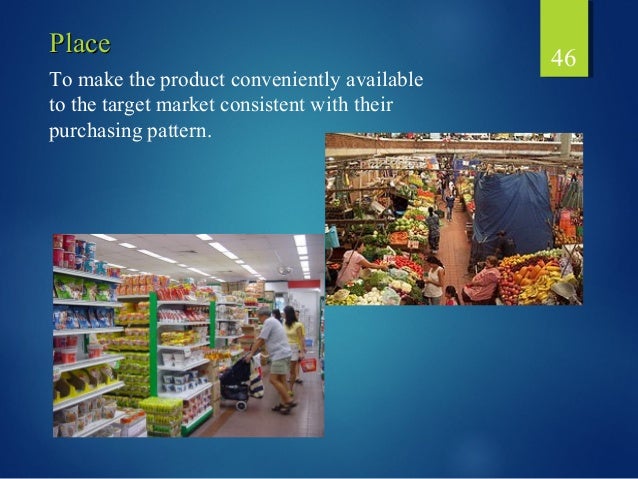 Place

46

To make the product conveniently available to the target market consistent with their purchasing pattern.